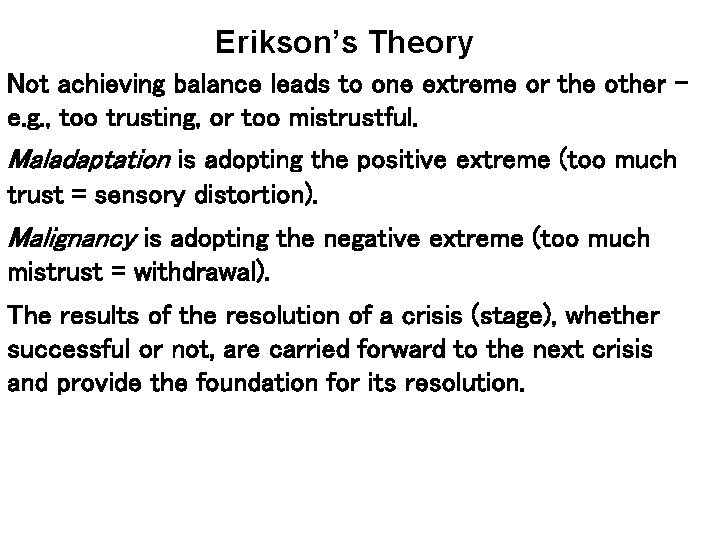 Erikson's Theory

Not achieving balance leads to one extreme or the other – e.g., too trusting, or too mistrustful.

Maladaptation is adopting the positive extreme (too much trust = sensory distortion).

Malignancy is adopting the negative extreme (too much mistrust = withdrawal).

The results of the resolution of a crisis (stage), whether successful or not, are carried forward to the next crisis and provide the foundation for its resolution.